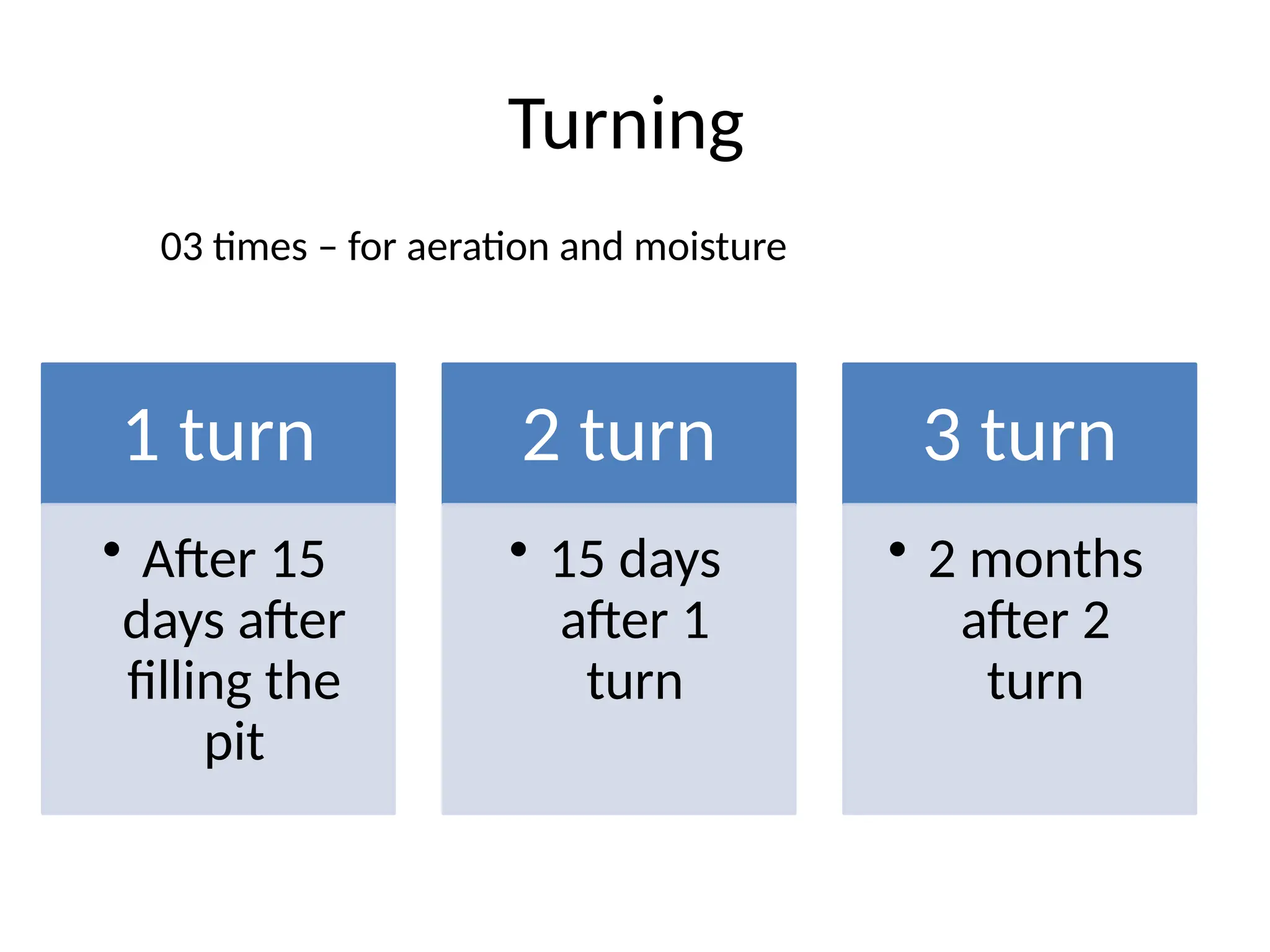 Turning

03 times – for aeration and moisture

1 turn

• After 15 days after filling the pit

2 turn

• 15 days after 1 turn

3 turn

• 2 months after 2 turn